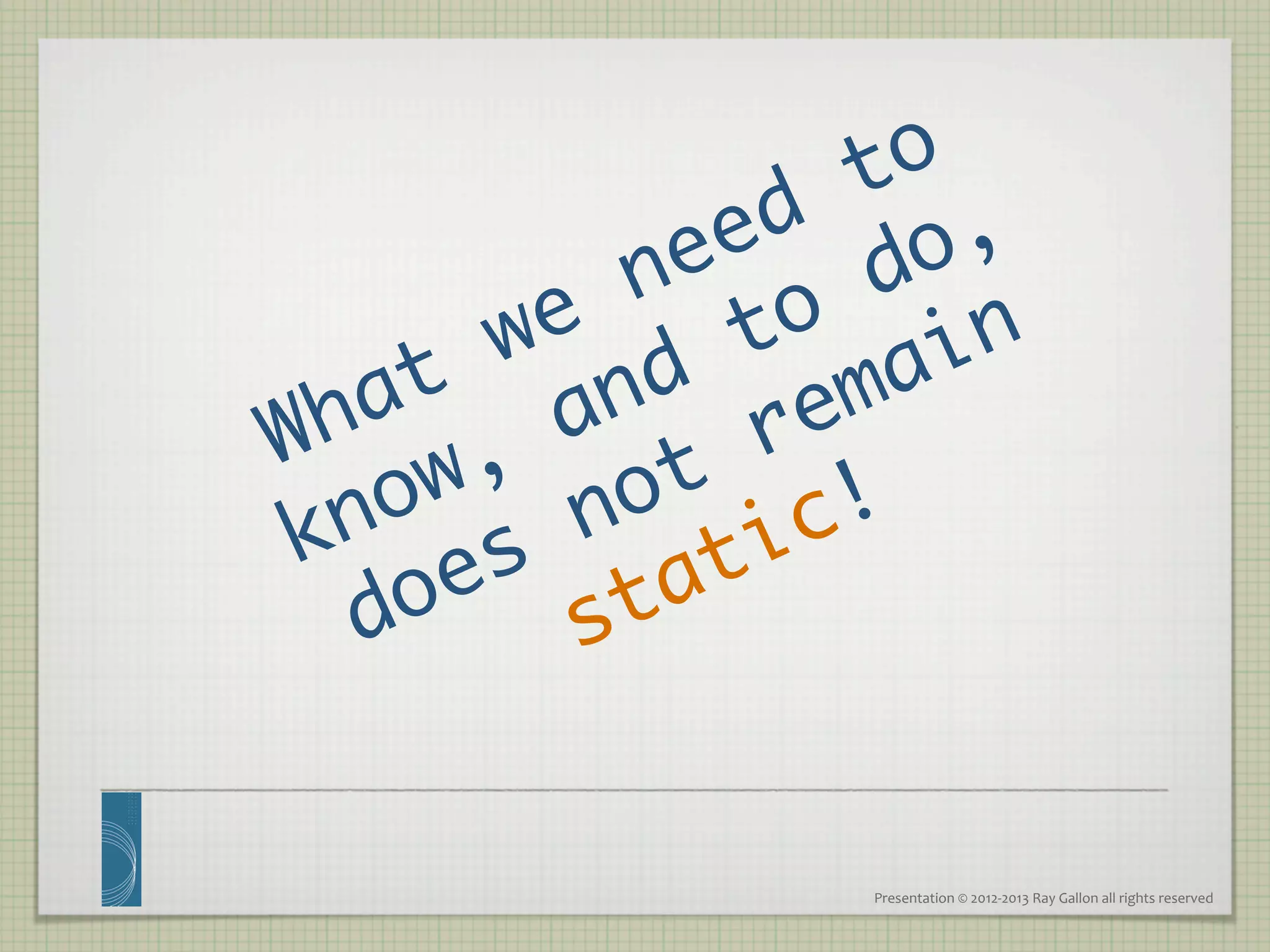 What we need to know, and to do, does not remain static!

Presentation © 2012-2013 Ray Gallon all rights reserved